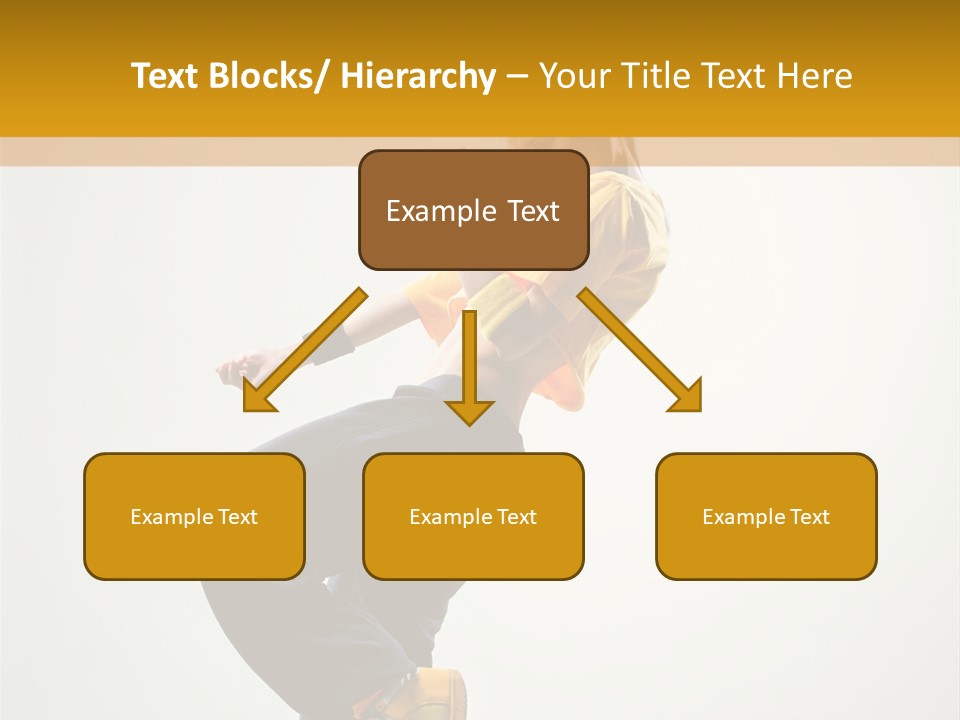 Text Blocks/ Hierarchy – Your Title Text Here

Example Text

Example Text

Example Text

Example Text